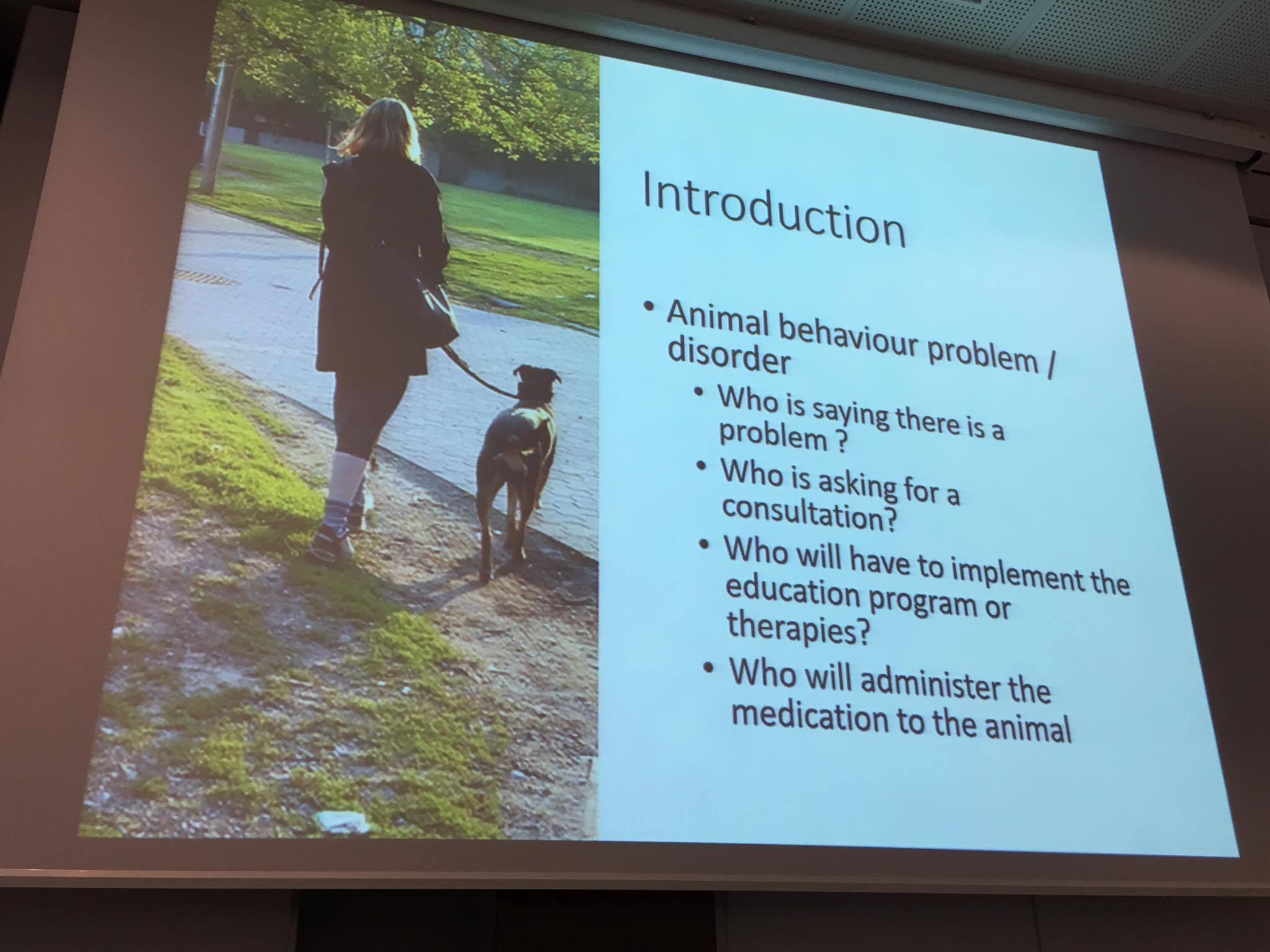 Introduction

• Animal behaviour problem / disorder
  • Who is saying there is a problem ?
  • Who is asking for a consultation?
  • Who will have to implement the education program or therapies?
  • Who will administer the medication to the animal